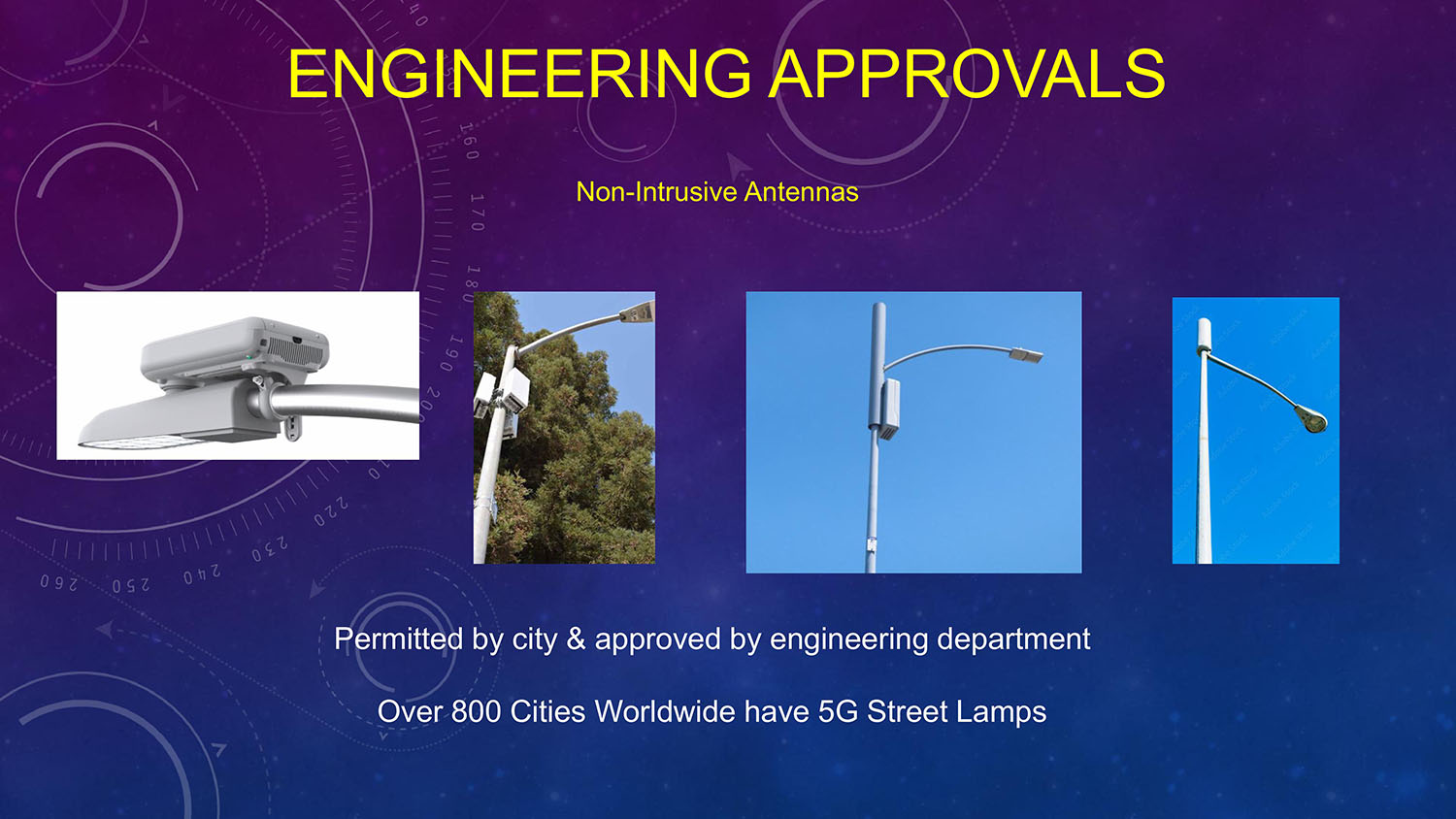 ENGINEERING APPROVALS

Non-Intrusive Antennas

Permitted by city & approved by engineering department

Over 800 Cities Worldwide have 5G Street Lamps